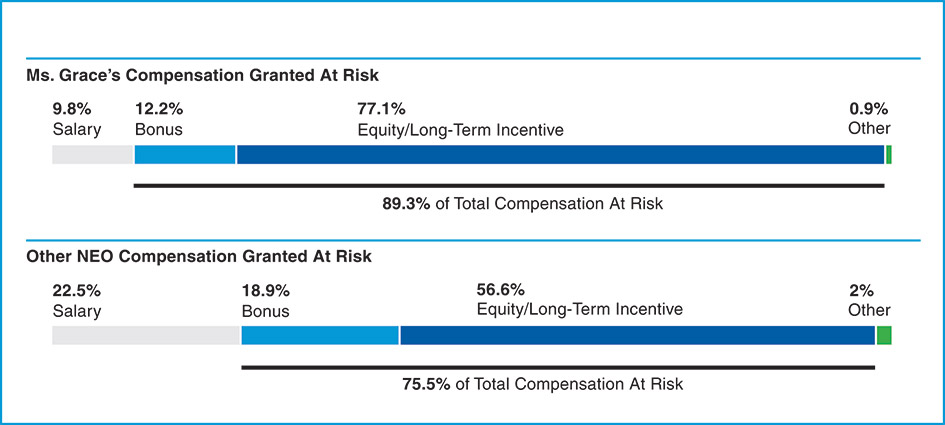 Ms. Grace's Compensation Granted At Risk

9.8%
Salary

12.2%
Bonus

77.1%
Equity/Long-Term Incentive

0.9%
Other

89.3% of Total Compensation At Risk

Other NEO Compensation Granted At Risk

22.5%
Salary

18.9%
Bonus

56.6%
Equity/Long-Term Incentive

2%
Other

75.5% of Total Compensation At Risk